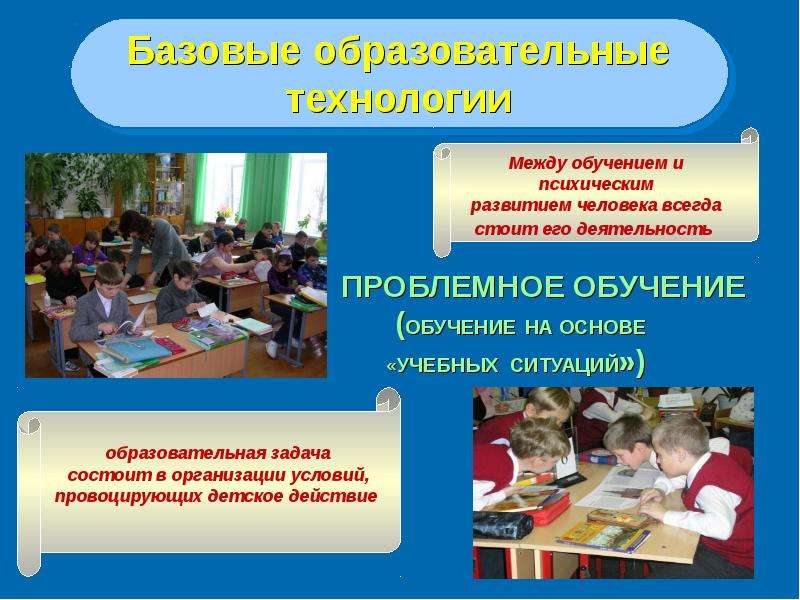 Базовые образовательные технологии

Между обучением и психическим развитием человека всегда стоит его деятельность

ПРОБЛЕМНОЕ ОБУЧЕНИЕ (ОБУЧЕНИЕ НА ОСНОВЕ «УЧЕБНЫХ СИТУАЦИЙ»)

образовательная задача состоит в организации условий, провоцирующих детское действие